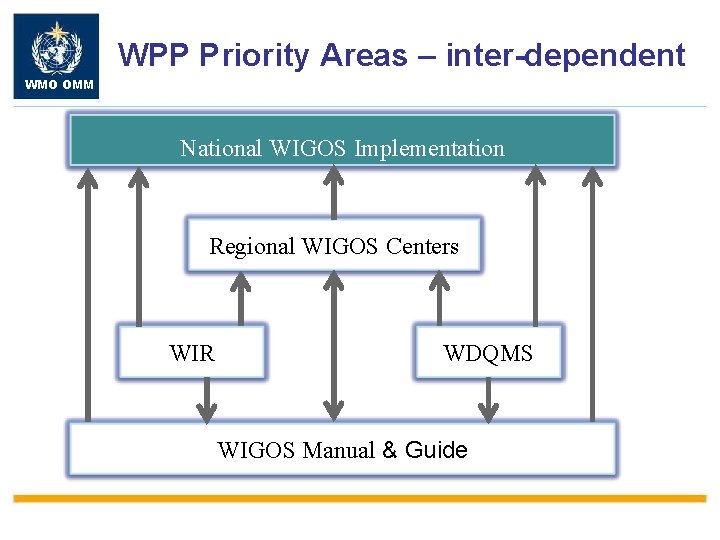 WMO OMM

WPP Priority Areas – inter-dependent

National WIGOS Implementation

Regional WIGOS Centers

WIR

WDQMS

WIGOS Manual & Guide